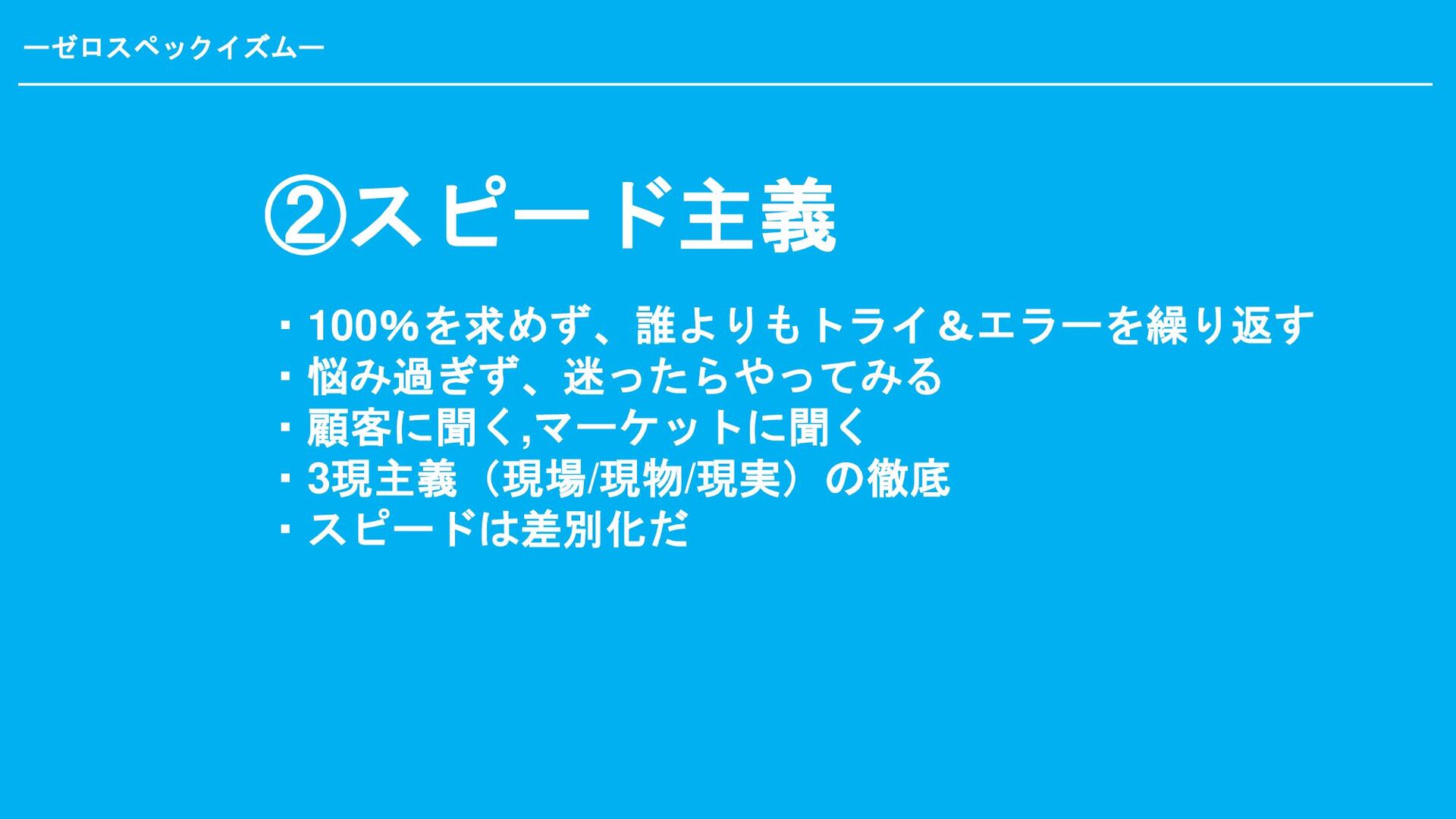 ーゼロスペックイズムー

②スピード主義

・100%を求めず、誰よりもトライ＆エラーを繰り返す
・悩み過ぎず、迷ったらやってみる
・顧客に聞く,マーケットに聞く
・3現主義（現場/現物/現実）の徹底
・スピードは差別化だ